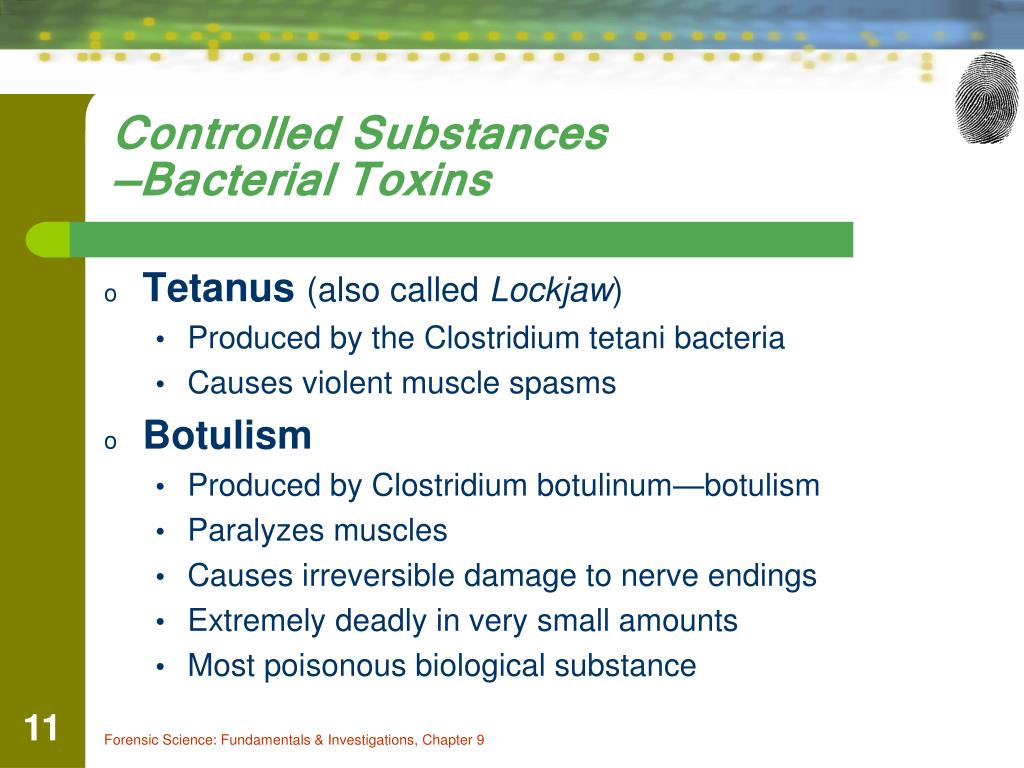 Controlled Substances
—Bacterial Toxins

o Tetanus (also called Lockjaw)
• Produced by the Clostridium tetani bacteria
• Causes violent muscle spasms

o Botulism
• Produced by Clostridium botulinum—botulism
• Paralyzes muscles
• Causes irreversible damage to nerve endings
• Extremely deadly in very small amounts
• Most poisonous biological substance

11

Forensic Science: Fundamentals & Investigations, Chapter 9